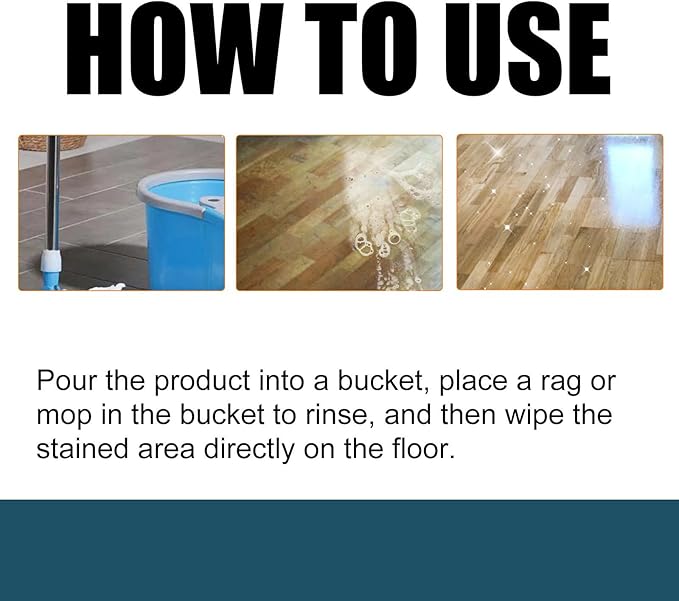 HOW TO USE

Pour the product into a bucket, place a rag or mop in the bucket to rinse, and then wipe the stained area directly on the floor.